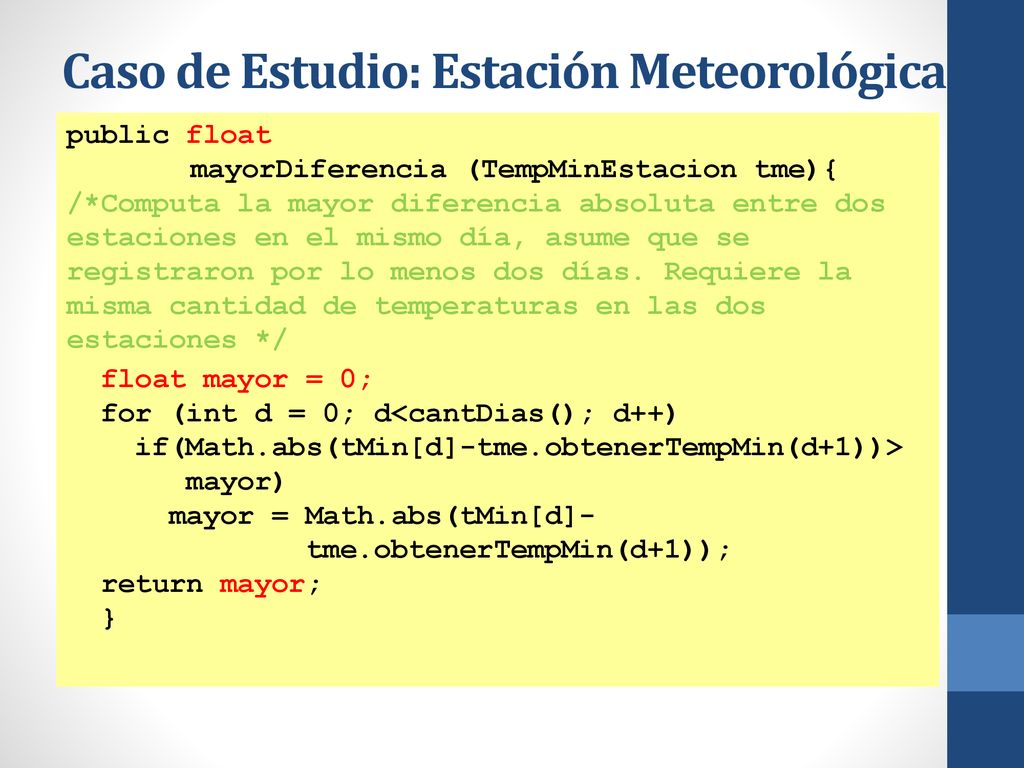 Caso de Estudio: Estación Meteorológica

public float
        mayorDiferencia (TempMinEstacion tme){
/*Computa la mayor diferencia absoluta entre dos estaciones en el mismo día, asume que se registraron por lo menos dos días. Requiere la misma cantidad de temperaturas en las dos estaciones */

  float mayor = 0;
  for (int d = 0; d<cantDias(); d++)
    if(Math.abs(tMin[d]-tme.obtenerTempMin(d+1))>
       mayor)
      mayor = Math.abs(tMin[d]-
              tme.obtenerTempMin(d+1));
  return mayor;
  }